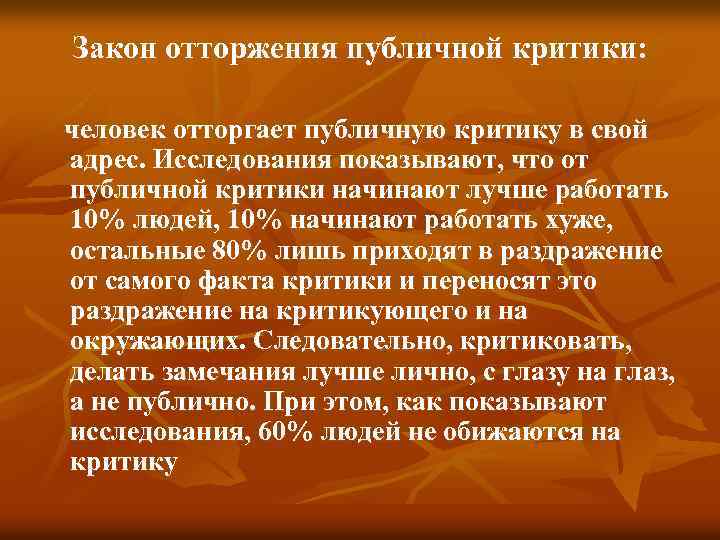 Закон отторжения публичной критики:

человек отторгает публичную критику в свой адрес. Исследования показывают, что от публичной критики начинают лучше работать 10% людей, 10% начинают работать хуже, остальные 80% лишь приходят в раздражение от самого факта критики и переносят это раздражение на критикующего и на окружающих. Следовательно, критиковать, делать замечания лучше лично, с глазу на глаз, а не публично. При этом, как показывают исследования, 60% людей не обижаются на критику